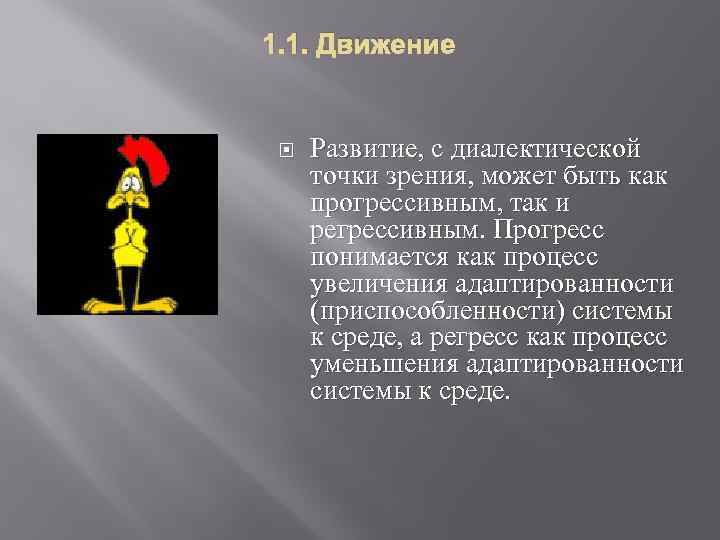 1.1. Движение

Развитие, с диалектической точки зрения, может быть как прогрессивным, так и регрессивным. Прогресс понимается как процесс увеличения адаптированности (приспособленности) системы к среде, а регресс как процесс уменьшения адаптированности системы к среде.